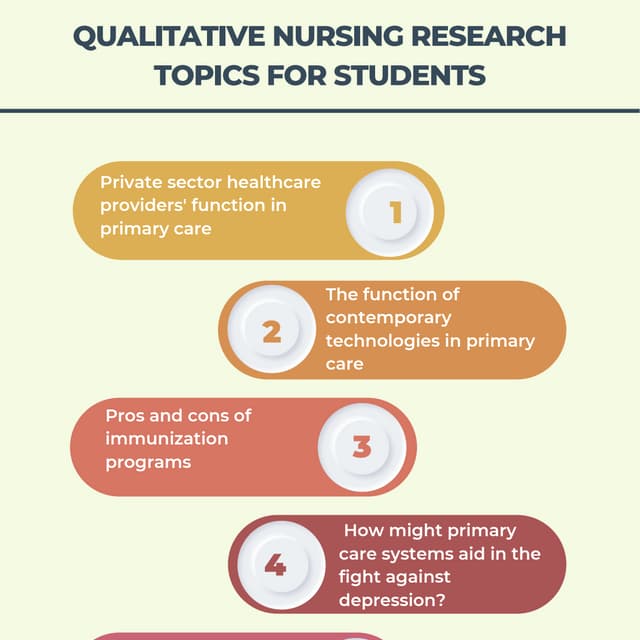 QUALITATIVE NURSING RESEARCH TOPICS FOR STUDENTS

Private sector healthcare providers' function in primary care

1

2

The function of contemporary technologies in primary care

Pros and cons of immunization programs

3

4

How might primary care systems aid in the fight against depression?